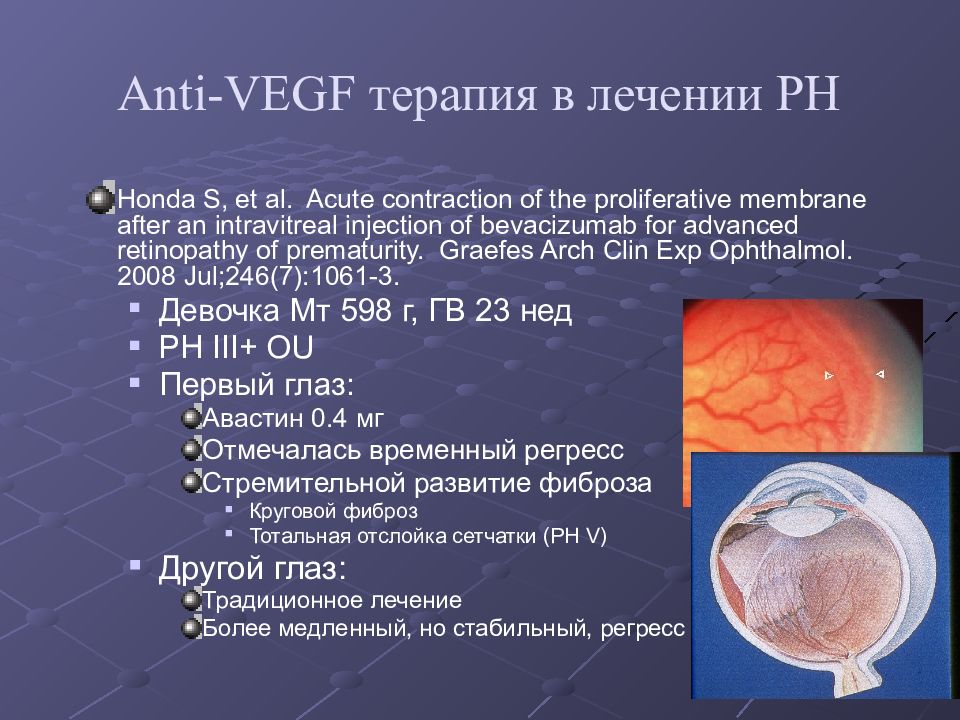 Anti-VEGF терапия в лечении РН

Honda S, et al. Acute contraction of the proliferative membrane after an intravitreal injection of bevacizumab for advanced retinopathy of prematurity. Graefes Arch Clin Exp Ophthalmol. 2008 Jul;246(7):1061-3.

Девочка Мт 598 г, ГВ 23 нед
РН III+ OU
Первый глаз:
Авастин 0.4 мг
Отмечалась временный регресс
Стремительной развитие фиброза
Круговой фиброз
Тотальная отслойка сетчатки (РН V)
Другой глаз:
Традиционное лечение
Более медленный, но стабильный, регресс